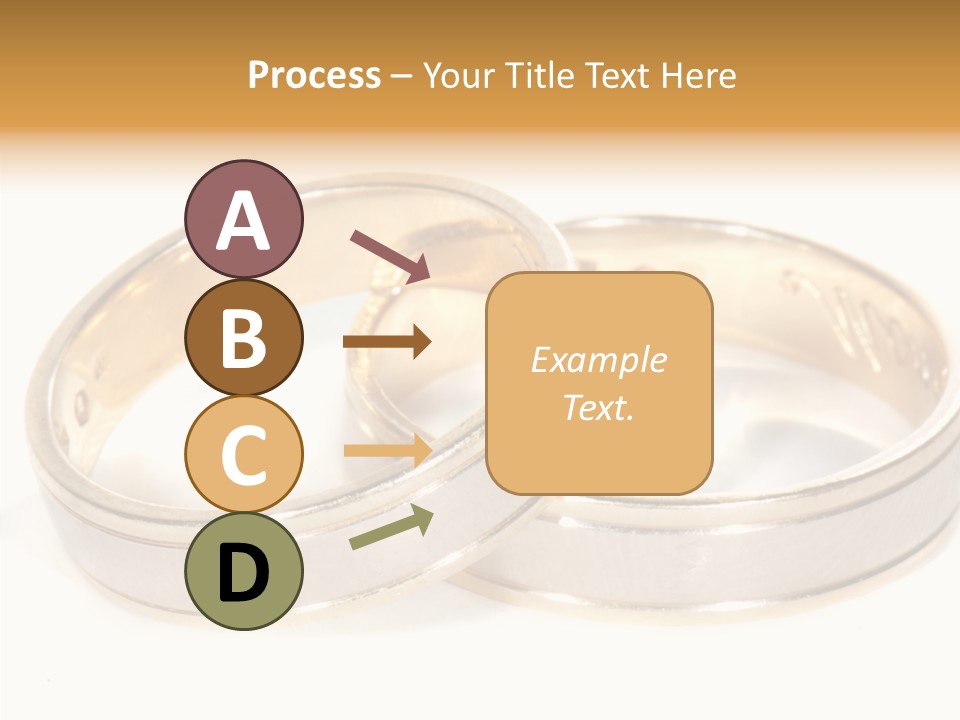 Process – Your Title Text Here

A

B

C

D

Example Text.